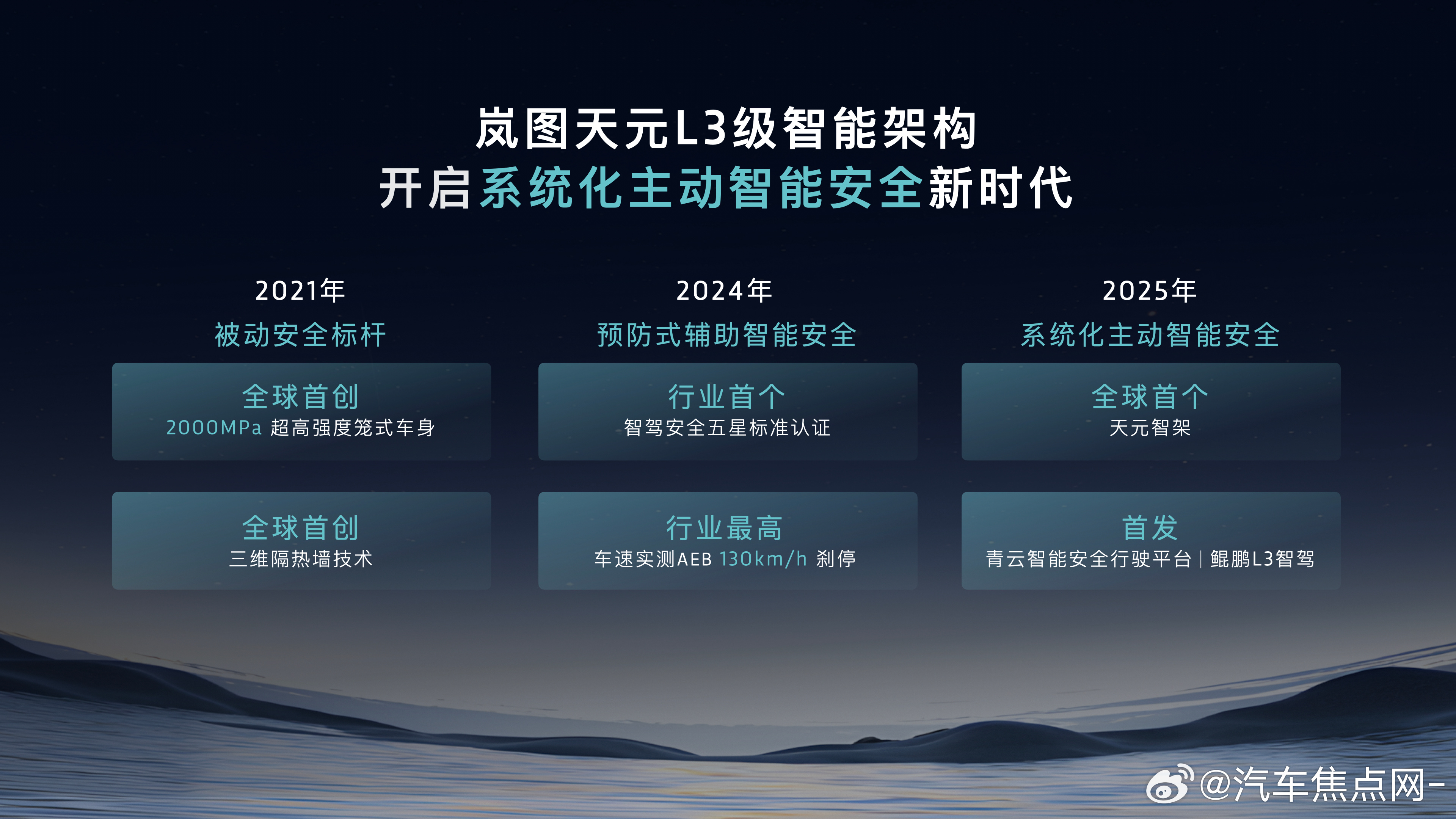 岚图天元L3级智能架构
开启系统化主动智能安全新时代

2021年
被动安全标杆

全球首创
2000MPa 超高强度笼式车身

全球首创
三维隔热墙技术

2024年
预防式辅助智能安全

行业首个
智驾安全五星标准认证

行业最高
车速实测AEB 130km/h 刹停

2025年
系统化主动智能安全

全球首个
天元智架

首发
青云智能安全行驶平台 | 鲲鹏L3智驾

@汽车焦点网-